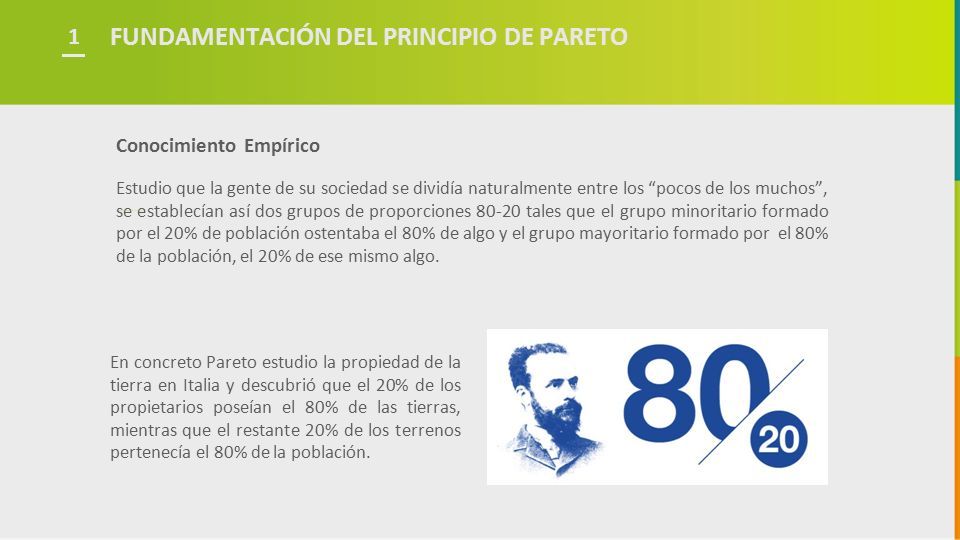 1 FUNDAMENTACIÓN DEL PRINCIPIO DE PARETO

Conocimiento Empírico

Estudio que la gente de su sociedad se dividía naturalmente entre los “pocos de los muchos”, se establecían así dos grupos de proporciones 80-20 tales que el grupo minoritario formado por el 20% de población ostentaba el 80% de algo y el grupo mayoritario formado por el 80% de la población, el 20% de ese mismo algo.

En concreto Pareto estudio la propiedad de la tierra en Italia y descubrió que el 20% de los propietarios poseían el 80% de las tierras, mientras que el restante 20% de los terrenos pertenecía el 80% de la población.

80
20